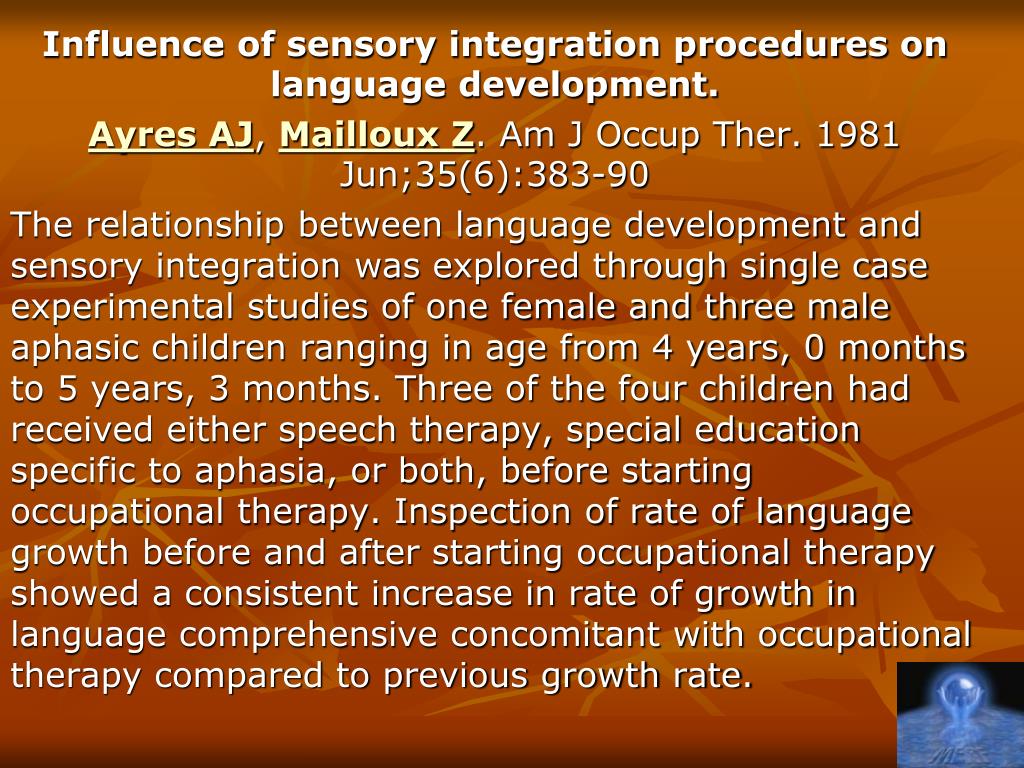 Influence of sensory integration procedures on language development.

Ayres AJ, Mailloux Z. Am J Occup Ther. 1981 Jun;35(6):383-90

The relationship between language development and sensory integration was explored through single case experimental studies of one female and three male aphasic children ranging in age from 4 years, 0 months to 5 years, 3 months. Three of the four children had received either speech therapy, special education specific to aphasia, or both, before starting occupational therapy. Inspection of rate of language growth before and after starting occupational therapy showed a consistent increase in rate of growth in language comprehensive concomitant with occupational therapy compared to previous growth rate.